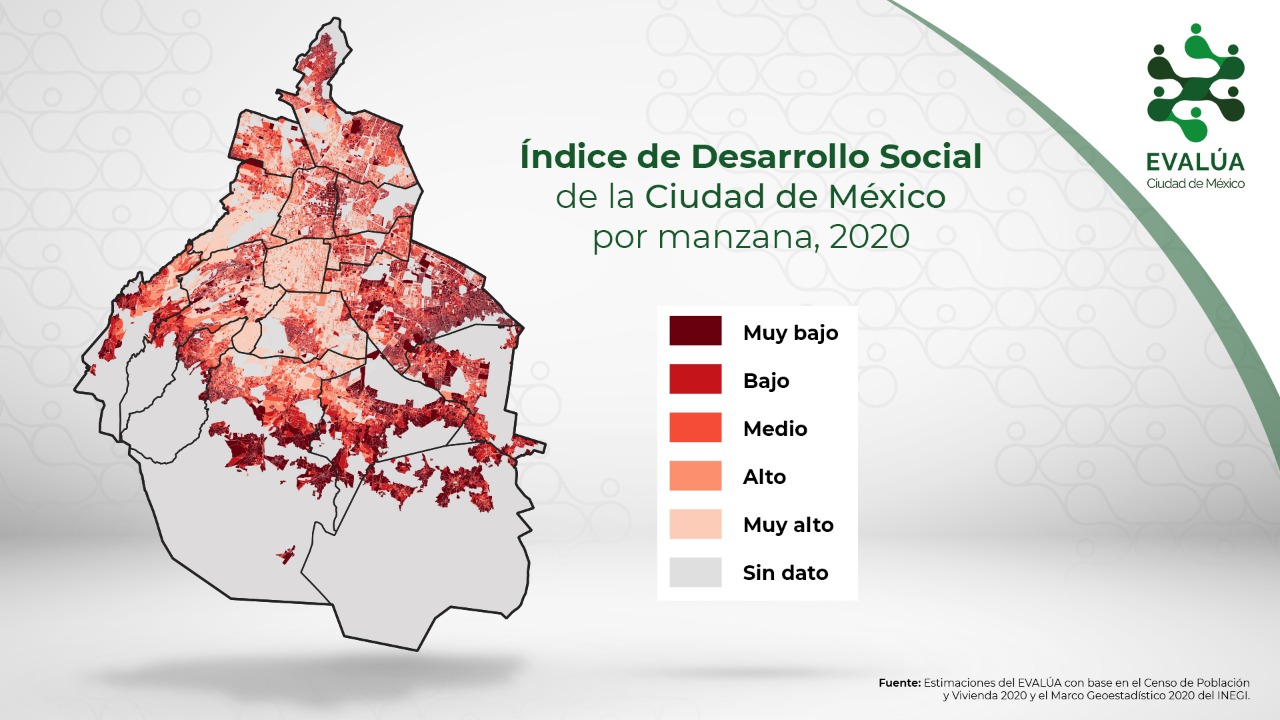 EVALÚA
Ciudad de México

Índice de Desarrollo Social de la Ciudad de México por manzana, 2020

Muy bajo
Bajo
Medio
Alto
Muy alto
Sin dato

Fuente: Estimaciones del EVALÚA con base en el Censo de Población y Vivienda 2020 y el Marco Geoestadístico 2020 del INEGI.